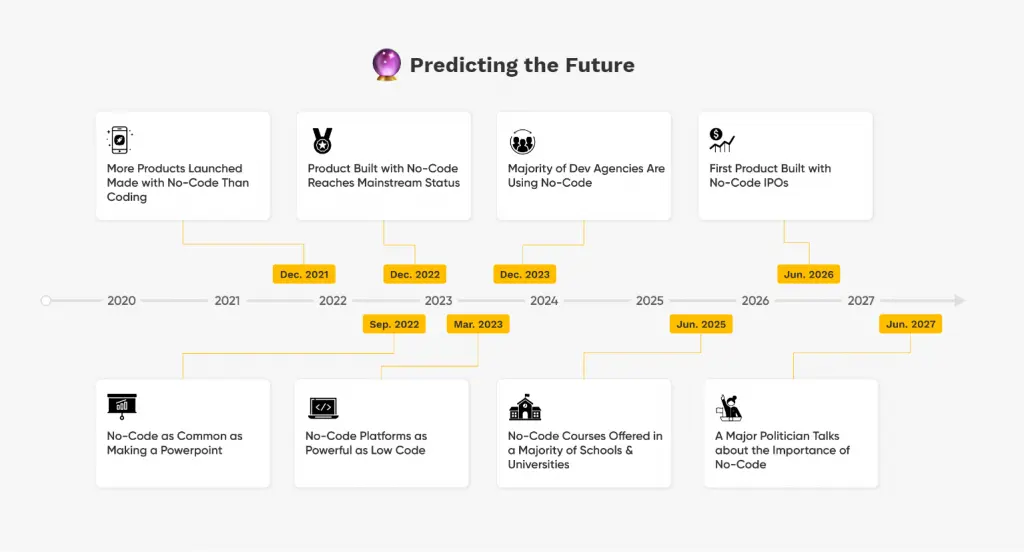 Predicting the Future

More Products Launched Made with No-Code Than Coding

Product Built with No-Code Reaches Mainstream Status

Majority of Dev Agencies Are Using No-Code

First Product Built with No-Code IPOs

Dec. 2021

Dec. 2022

Dec. 2023

Jun. 2026

2020 2021 2022 2023 2024 2025 2026 2027

Sep. 2022

Mar. 2023

Jun. 2025

Jun. 2027

No-Code as Common as Making a Powerpoint

No-Code Platforms as Powerful as Low Code

No-Code Courses Offered in a Majority of Schools & Universities

A Major Politician Talks about the Importance of No-Code